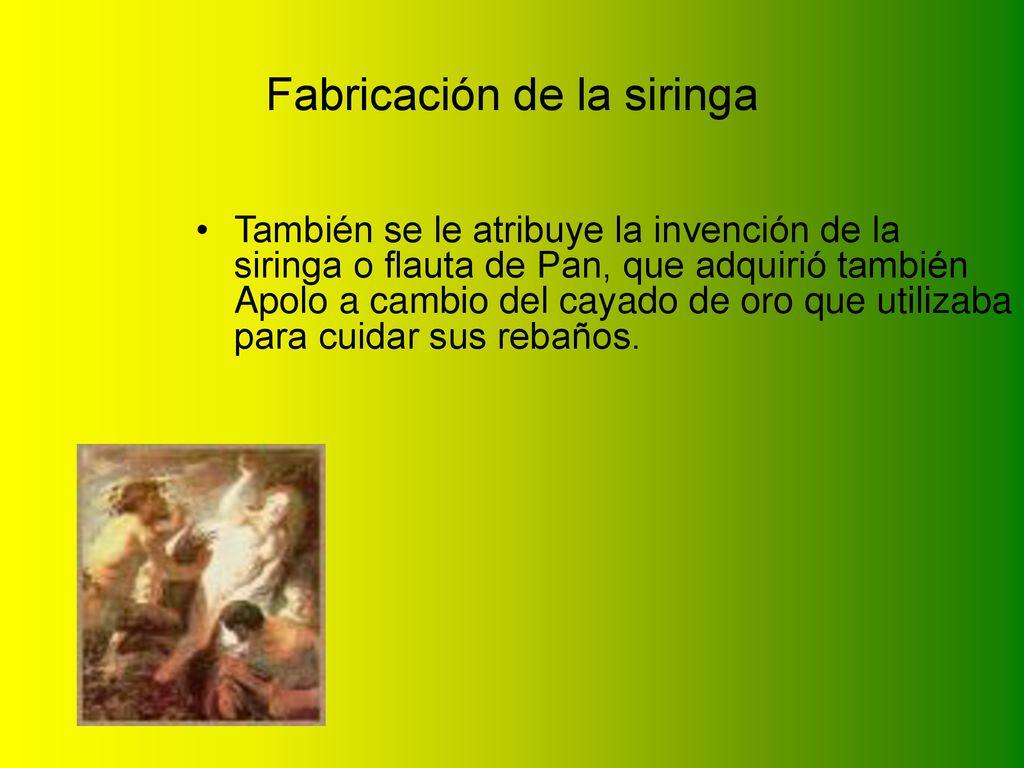 Fabricación de la siringa

• También se le atribuye la invención de la siringa o flauta de Pan, que adquirió también Apolo a cambio del cayado de oro que utilizaba para cuidar sus rebaños.